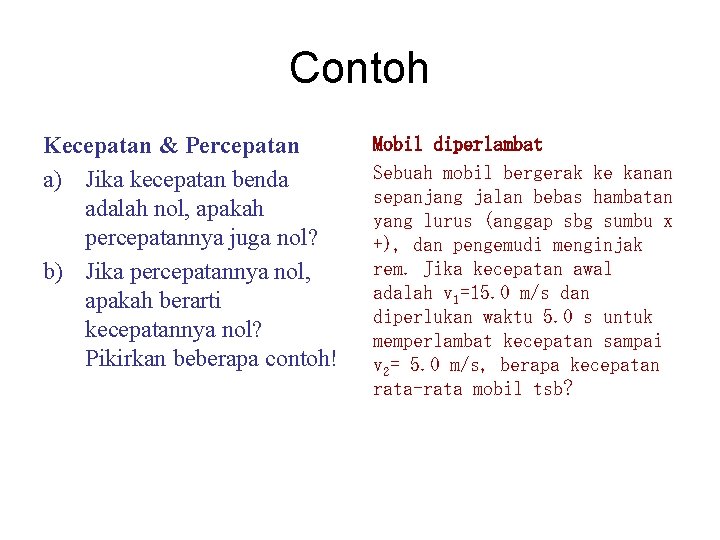 Contoh

Kecepatan & Percepatan

a) Jika kecepatan benda adalah nol, apakah percepatannya juga nol?

b) Jika percepatannya nol, apakah berarti kecepatannya nol? Pikirkan beberapa contoh!

Mobil diperlambat

Sebuah mobil bergerak ke kanan sepanjang jalan bebas hambatan yang lurus (anggap sbg sumbu x +), dan pengemudi menginjak rem. Jika kecepatan awal adalah $v_1$=15.0 m/s dan diperlukan waktu 5.0 s untuk memperlambat kecepatan sampai $v_2$= 5.0 m/s, berapa kecepatan rata-rata mobil tsb?